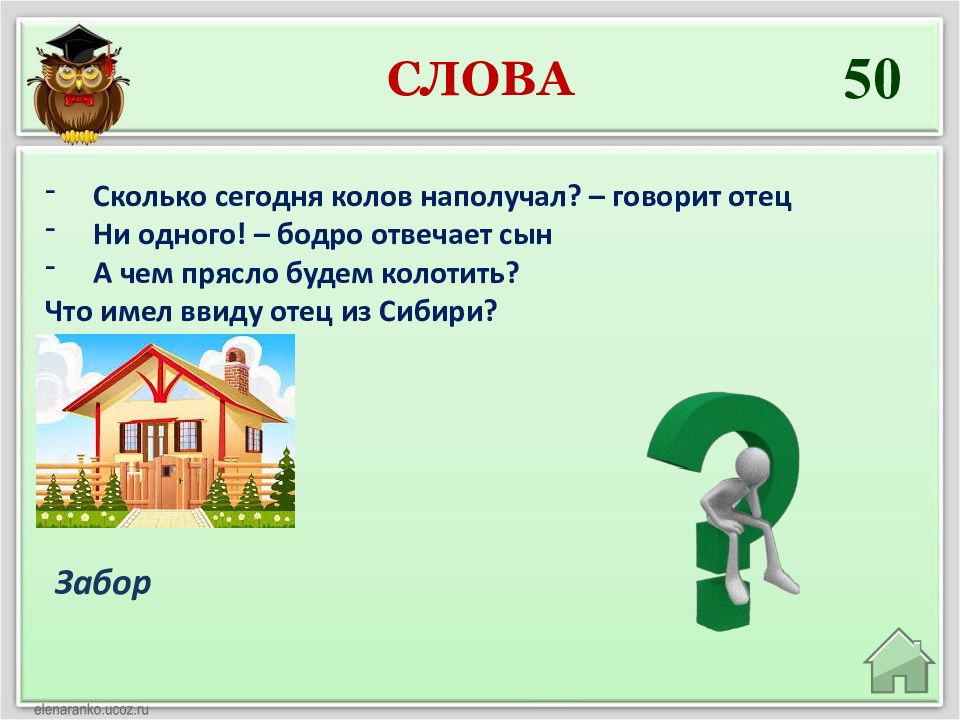 СЛОВА

50

- Сколько сегодня колов наполучал? – говорит отец
- Ни одного! – бодро отвечает сын
- А чем прясло будем колотить?

Что имел ввиду отец из Сибири?

Забор

elenaranko.ucoz.ru